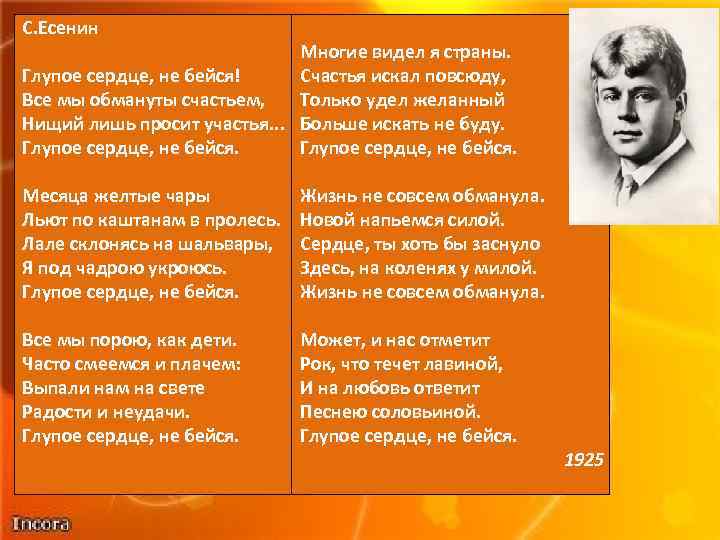 С.Есенин

Глупое сердце, не бейся!
Все мы обмануты счастьем,
Нищий лишь просит участья...
Глупое сердце, не бейся.

Месяца желтые чары
Льют по каштанам в пролесь.
Лале склонясь на шальвары,
Я под чадрою укроюсь.
Глупое сердце, не бейся.

Все мы порою, как дети.
Часто смеемся и плачем:
Выпали нам на свете
Радости и неудачи.
Глупое сердце, не бейся.

Многие видел я страны.
Счастья искал повсюду,
Только удел желанный
Больше искать не буду.
Глупое сердце, не бейся.

Жизнь не совсем обманула.
Новой напьемся силой.
Сердце, ты хоть бы заснуло
Здесь, на коленях у милой.
Жизнь не совсем обманула.

Может, и нас отметит
Рок, что течет лавиной,
И на любовь ответит
Песнею соловьиной.
Глупое сердце, не бейся.

1925

Incora